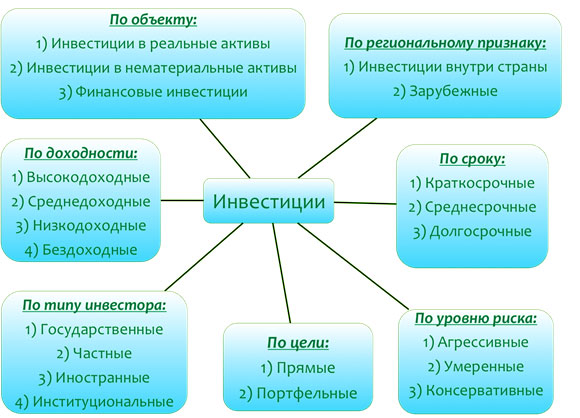 По объекту:
1) Инвестиции в реальные активы
2) Инвестиции в нематериальные активы
3) Финансовые инвестиции

По региональному признаку:
1) Инвестиции внутри страны
2) Зарубежные

По доходности:
1) Высокодоходные
2) Среднедоходные
3) Низкодоходные
4) Бездоходные

Инвестиции

По сроку:
1) Краткосрочные
2) Среднесрочные
3) Долгосрочные

По типу инвестора:
1) Государственные
2) Частные
3) Иностранные
4) Институциональные

По цели:
1) Прямые
2) Портфельные

По уровню риска:
1) Агрессивные
2) Умеренные
3) Консервативные